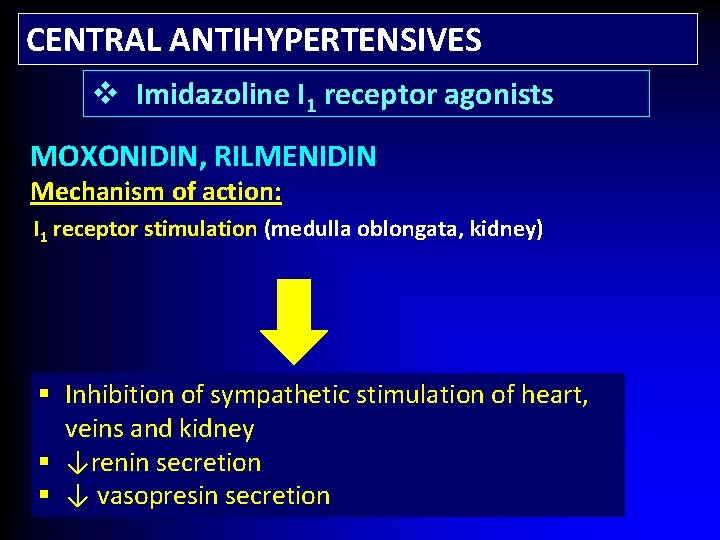 CENTRAL ANTIHYPERTENSIVES

❖ Imidazoline $I_1$ receptor agonists

MOXONIDIN, RILMENIDIN

Mechanism of action:

$I_1$ receptor stimulation (medulla oblongata, kidney)

▪ Inhibition of sympathetic stimulation of heart, veins and kidney
▪ ↓renin secretion
▪ ↓ vasopresin secretion